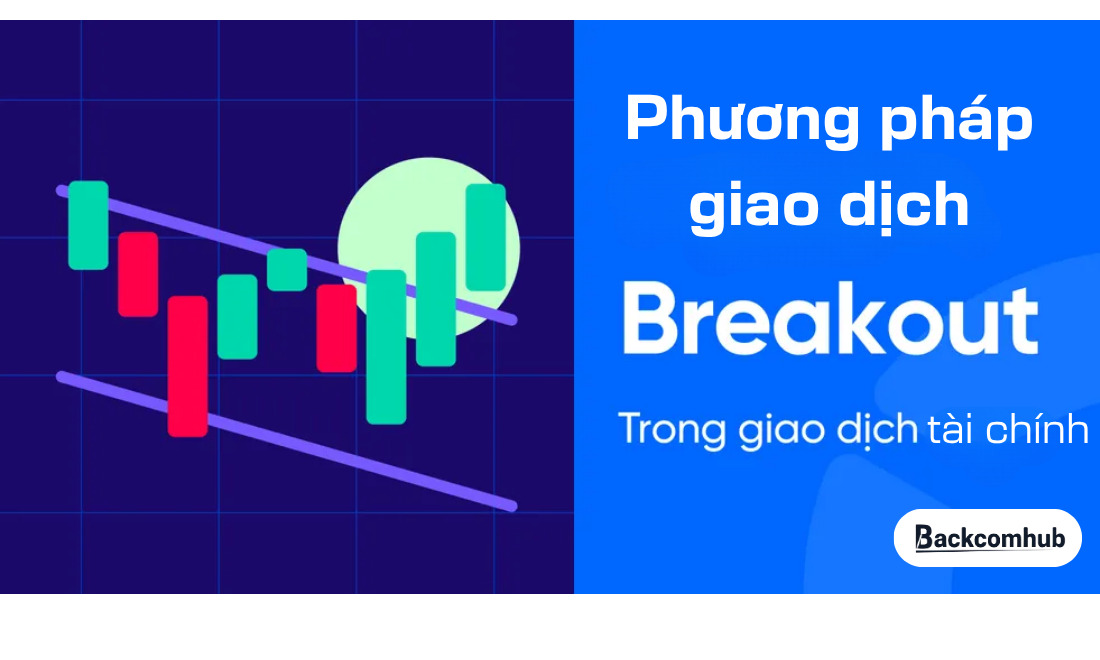 Phương pháp giao dịch

Breakout

Trong giao dịch tài chính

Backcomhub